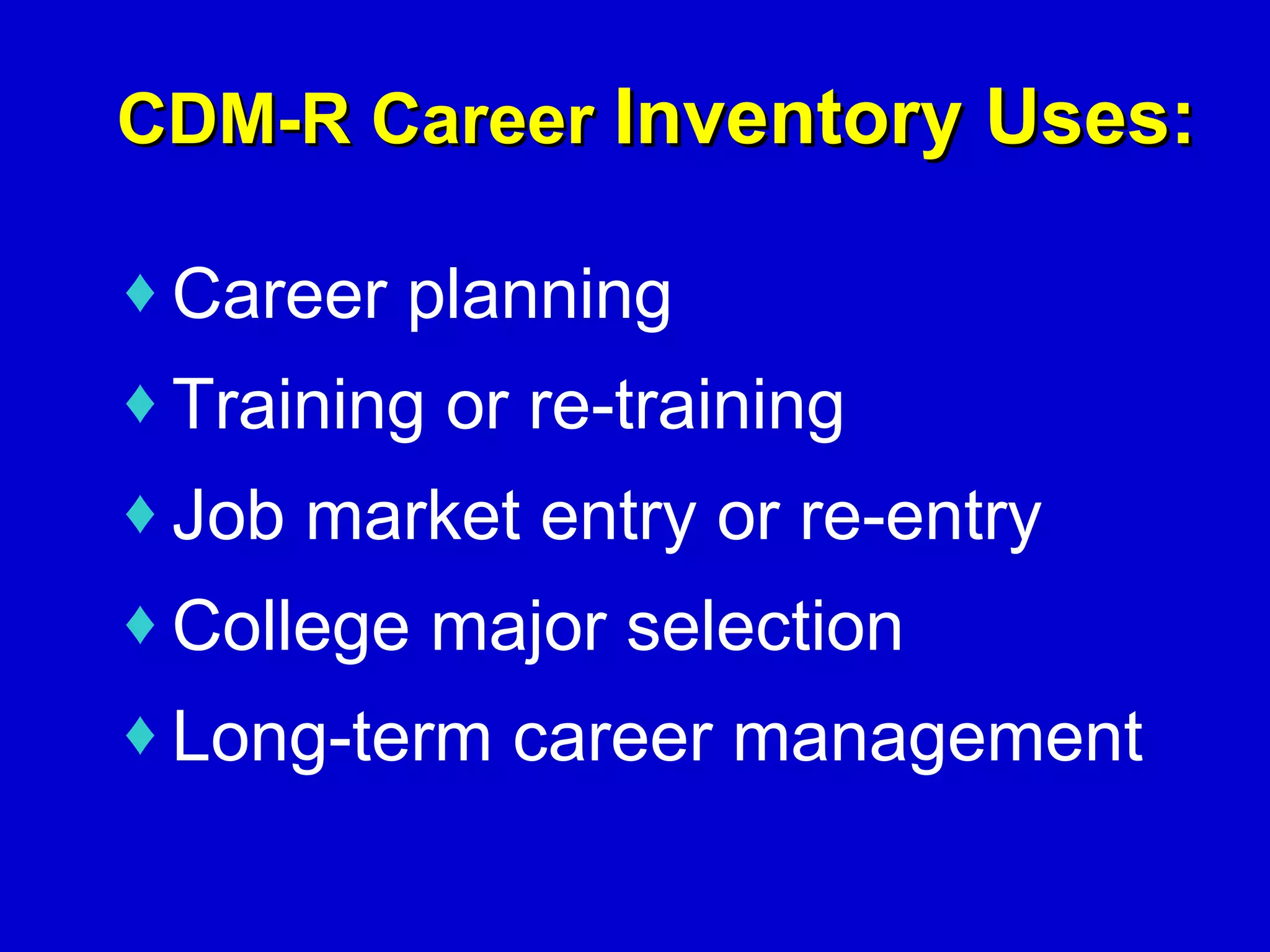 CDM-R Career Inventory Uses:

♦ Career planning
♦ Training or re-training
♦ Job market entry or re-entry
♦ College major selection
♦ Long-term career management